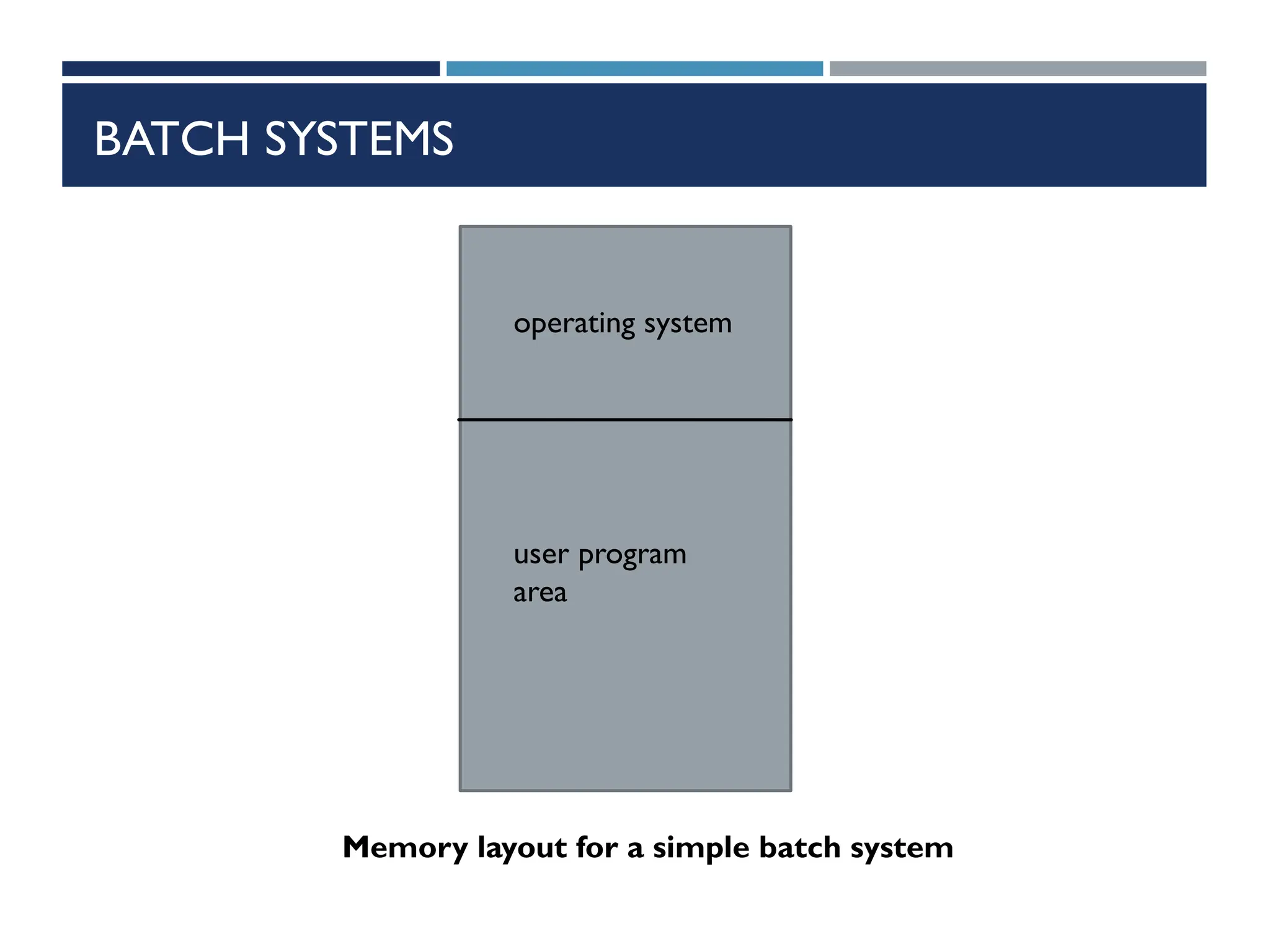 BATCH SYSTEMS

operating system

user program area

Memory layout for a simple batch system